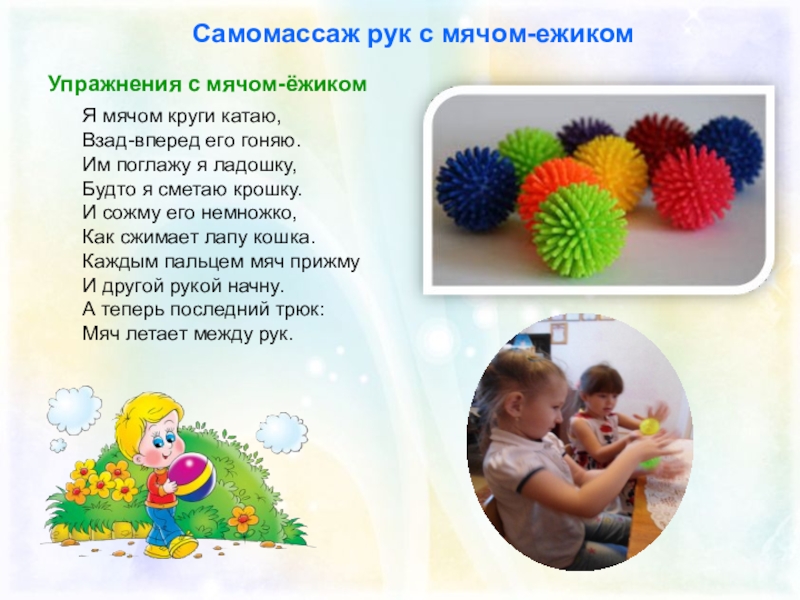 Самомассаж рук с мячом-ежиком

Упражнения с мячом-ёжиком

Я мячом круги катаю,
Взад-вперед его гоняю.
Им поглажу я ладошку,
Будто я сметаю крошку.
И сожму его немножко,
Как сжимает лапу кошка.
Каждым пальцем мяч прижму
И другой рукой начну.
А теперь последний трюк:
Мяч летает между рук.